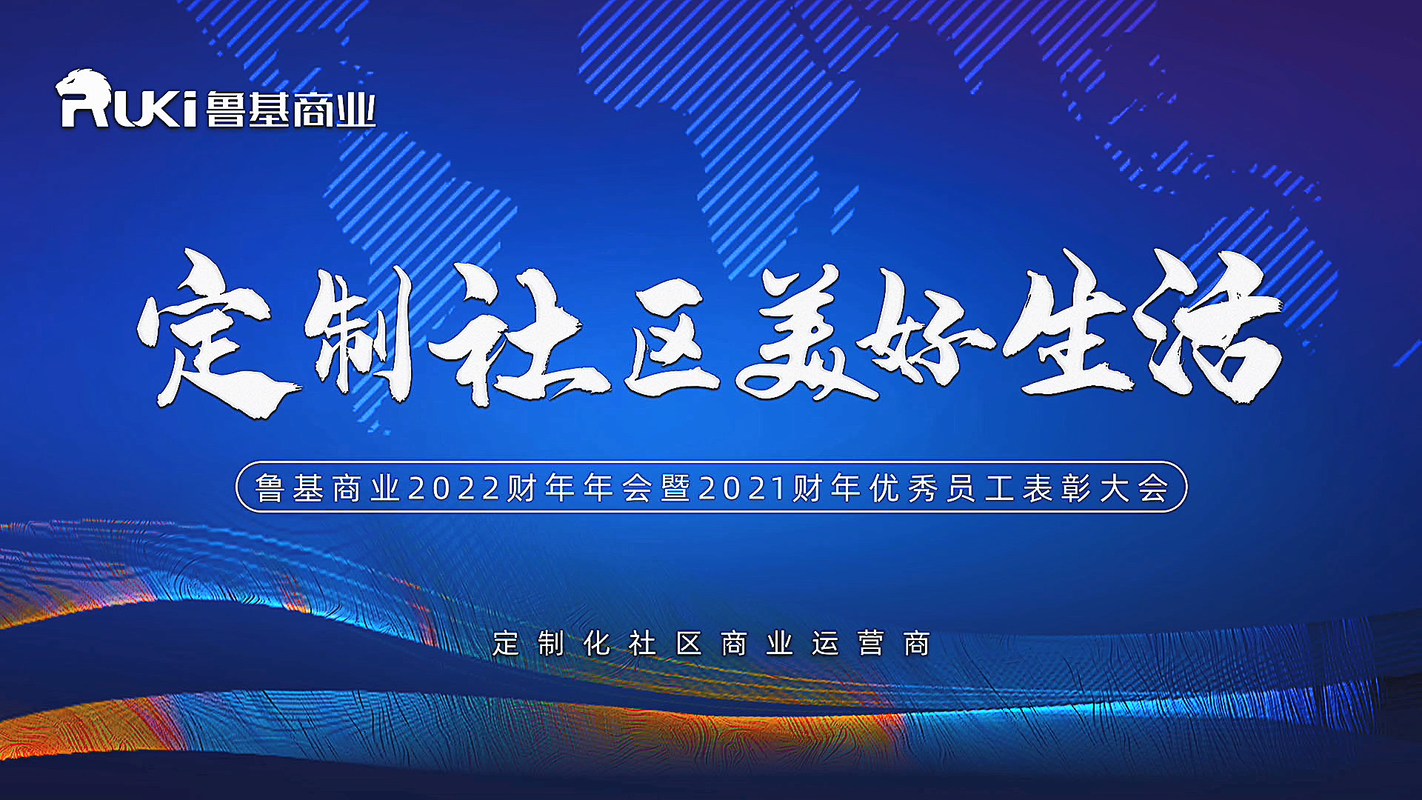 RUKi 鲁基商业

定制社区美好生活

鲁基商业2022财年年会暨2021财年优秀员工表彰大会

定制化社区商业运营商